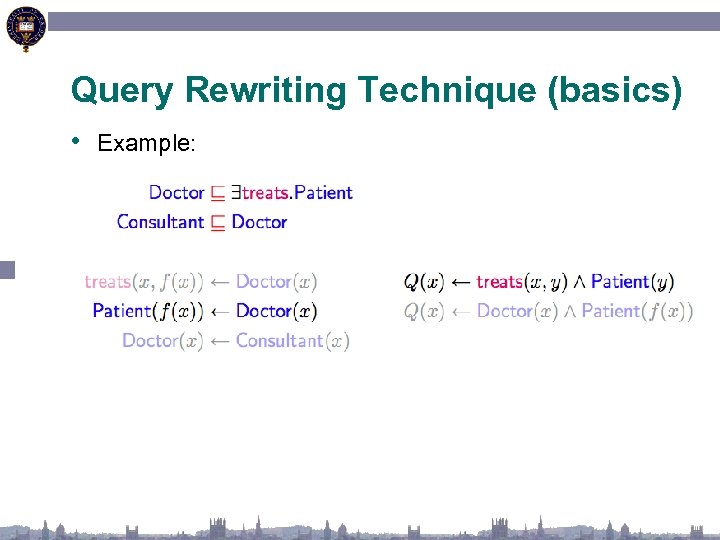 Query Rewriting Technique (basics)

• Example:

$\text{Doctor} \sqsubseteq \exists\text{treats}.\text{Patient}$
$\text{Consultant} \sqsubseteq \text{Doctor}$

$\text{treats}(x, f(x)) \leftarrow \text{Doctor}(x)$
$\text{Patient}(f(x)) \leftarrow \text{Doctor}(x)$
$\text{Doctor}(x) \leftarrow \text{Consultant}(x)$

$Q(x) \leftarrow \text{treats}(x, y) \wedge \text{Patient}(y)$
$Q(x) \leftarrow \text{Doctor}(x) \wedge \text{Patient}(f(x))$